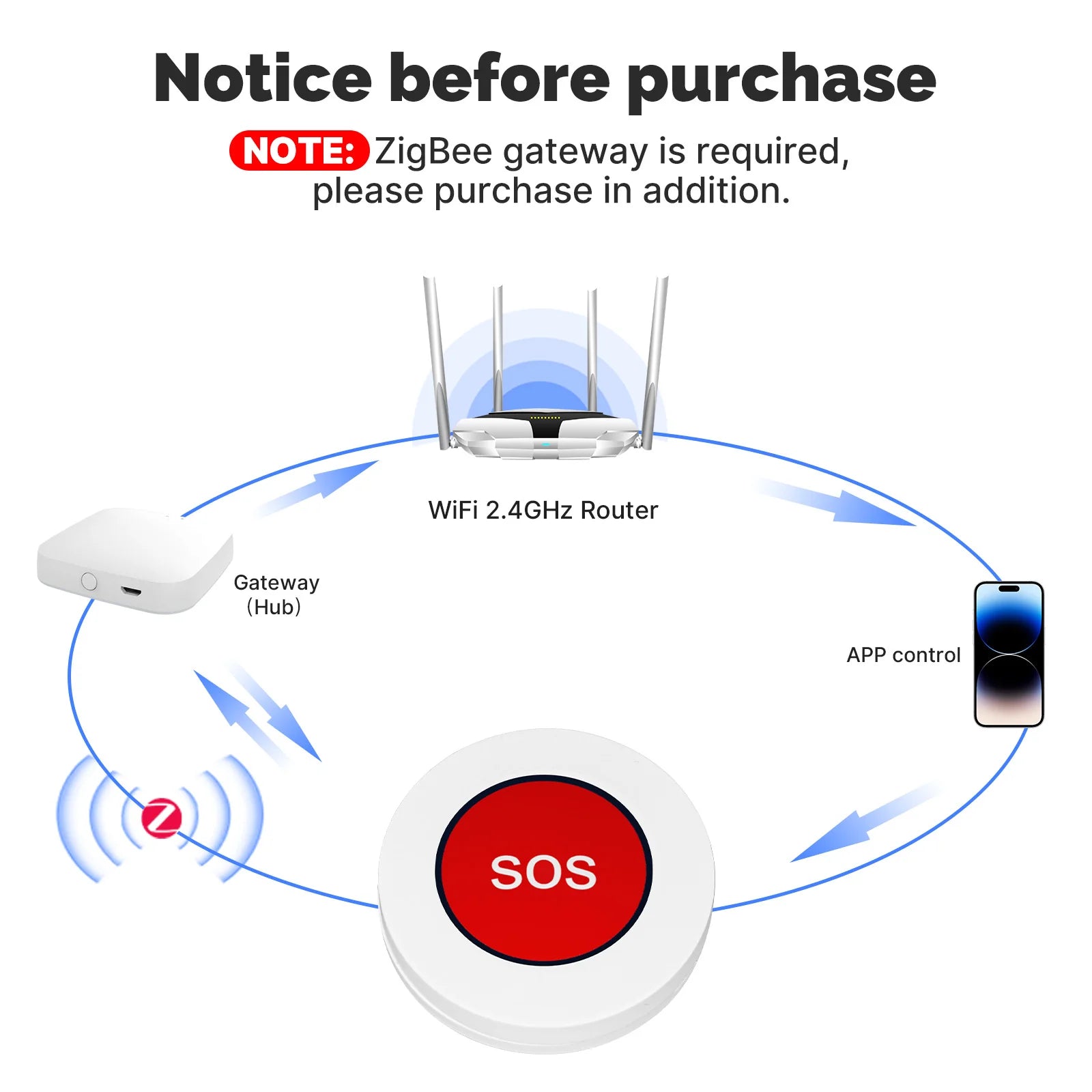 Notice before purchase

NOTE: ZigBee gateway is required, please purchase in addition.

WiFi 2.4GHz Router

Gateway
(Hub)

APP control

SOS